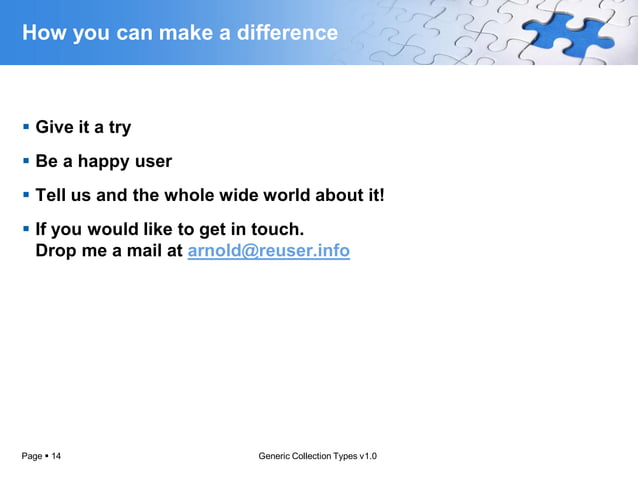 How you can make a difference

▪ Give it a try

▪ Be a happy user

▪ Tell us and the whole wide world about it!

▪ If you would like to get in touch.
Drop me a mail at arnold@reuser.info

Page ▪ 14

Generic Collection Types v1.0